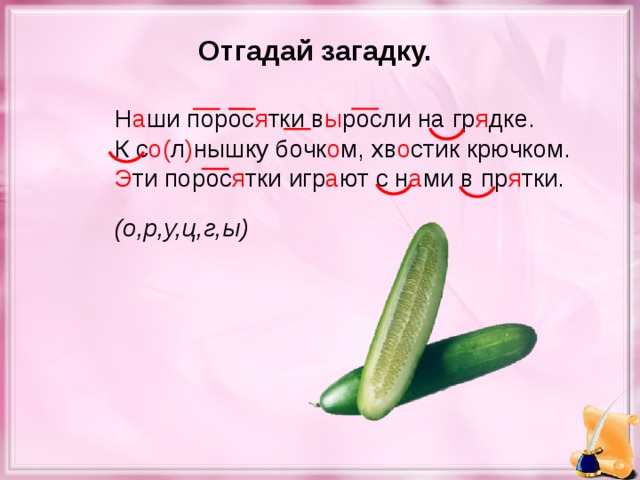 Отгадай загадку.

Наши поросятки выросли на грядке.
К со(л)нышку бочком, хвостик крючком.
Эти поросятки играют с нами в прятки.

(о,р,у,ц,г,ы)